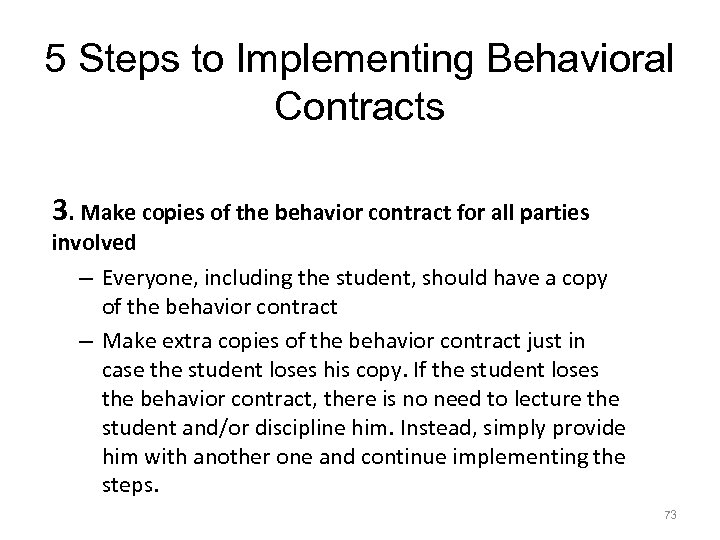 5 Steps to Implementing Behavioral Contracts

3. Make copies of the behavior contract for all parties involved

– Everyone, including the student, should have a copy of the behavior contract

– Make extra copies of the behavior contract just in case the student loses his copy. If the student loses the behavior contract, there is no need to lecture the student and/or discipline him. Instead, simply provide him with another one and continue implementing the steps.

73